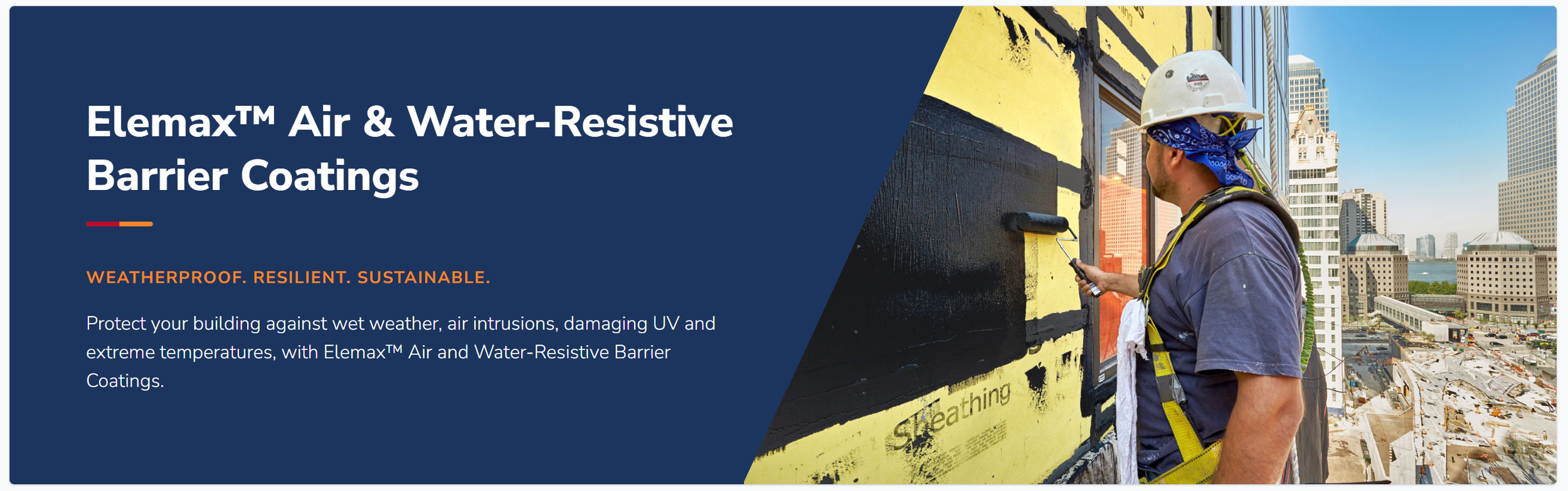 Elemax™ Air & Water-Resistive Barrier Coatings

WEATHERPROOF. RESILIENT. SUSTAINABLE.

Protect your building against wet weather, air intrusions, damaging UV and extreme temperatures, with Elemax™ Air and Water-Resistive Barrier Coatings.

Sheathing